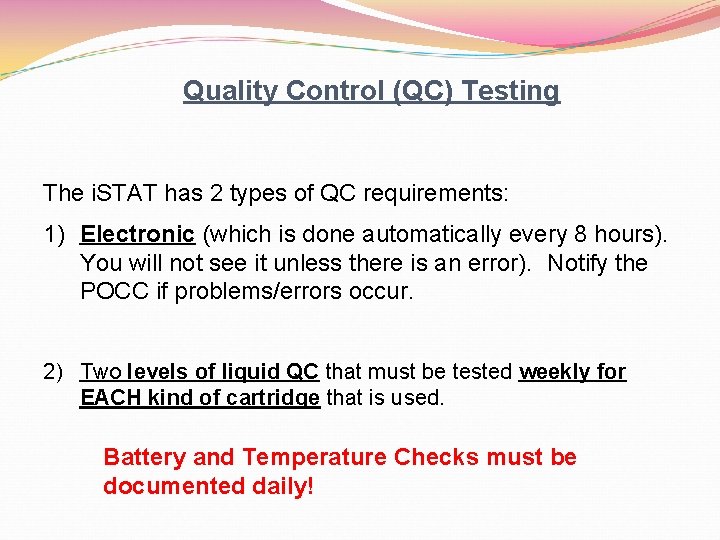 Quality Control (QC) Testing

The iSTAT has 2 types of QC requirements:

1) Electronic (which is done automatically every 8 hours). You will not see it unless there is an error). Notify the POCC if problems/errors occur.

2) Two levels of liquid QC that must be tested weekly for EACH kind of cartridge that is used.

Battery and Temperature Checks must be documented daily!